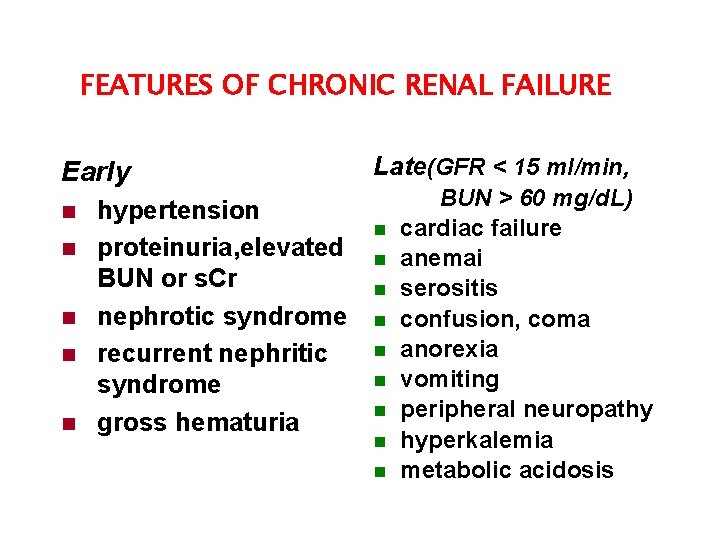 FEATURES OF CHRONIC RENAL FAILURE

Early
- hypertension
- proteinuria,elevated BUN or sCr
- nephrotic syndrome
- recurrent nephritic syndrome
- gross hematuria

Late(GFR < 15 ml/min, BUN > 60 mg/dL)
- cardiac failure
- anemai
- serositis
- confusion, coma
- anorexia
- vomiting
- peripheral neuropathy
- hyperkalemia
- metabolic acidosis